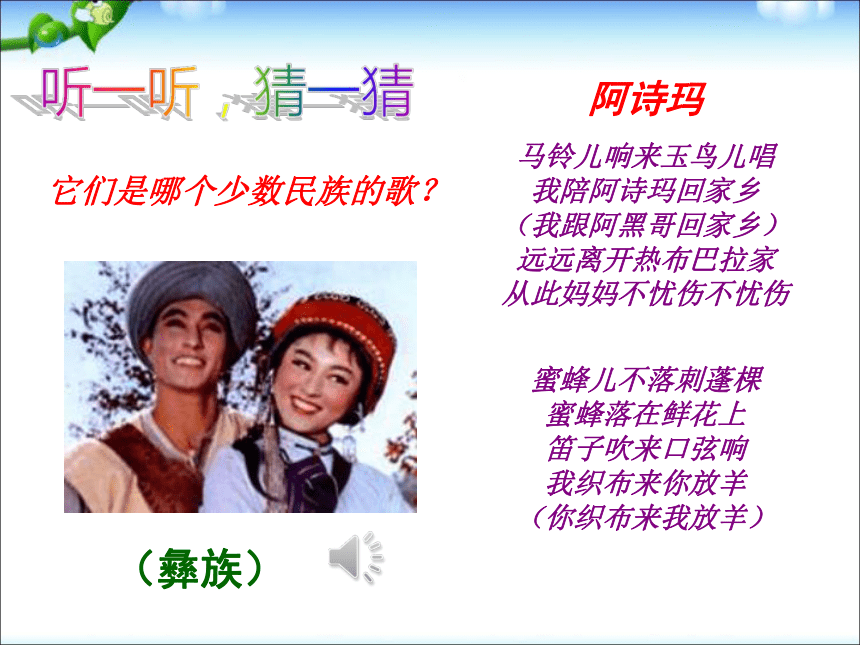 听一听，猜一猜

它们是哪个少数民族的歌？

（彝族）

阿诗玛

马铃儿响来玉鸟儿唱
我陪阿诗玛回家乡
（我跟阿黑哥回家乡）
远远离开热布巴拉家
从此妈妈不忧伤不忧伤

蜜蜂儿不落刺蓬棵
蜜蜂落在鲜花上
笛子吹来口弦响
我织布来你放羊
（你织布来我放羊）